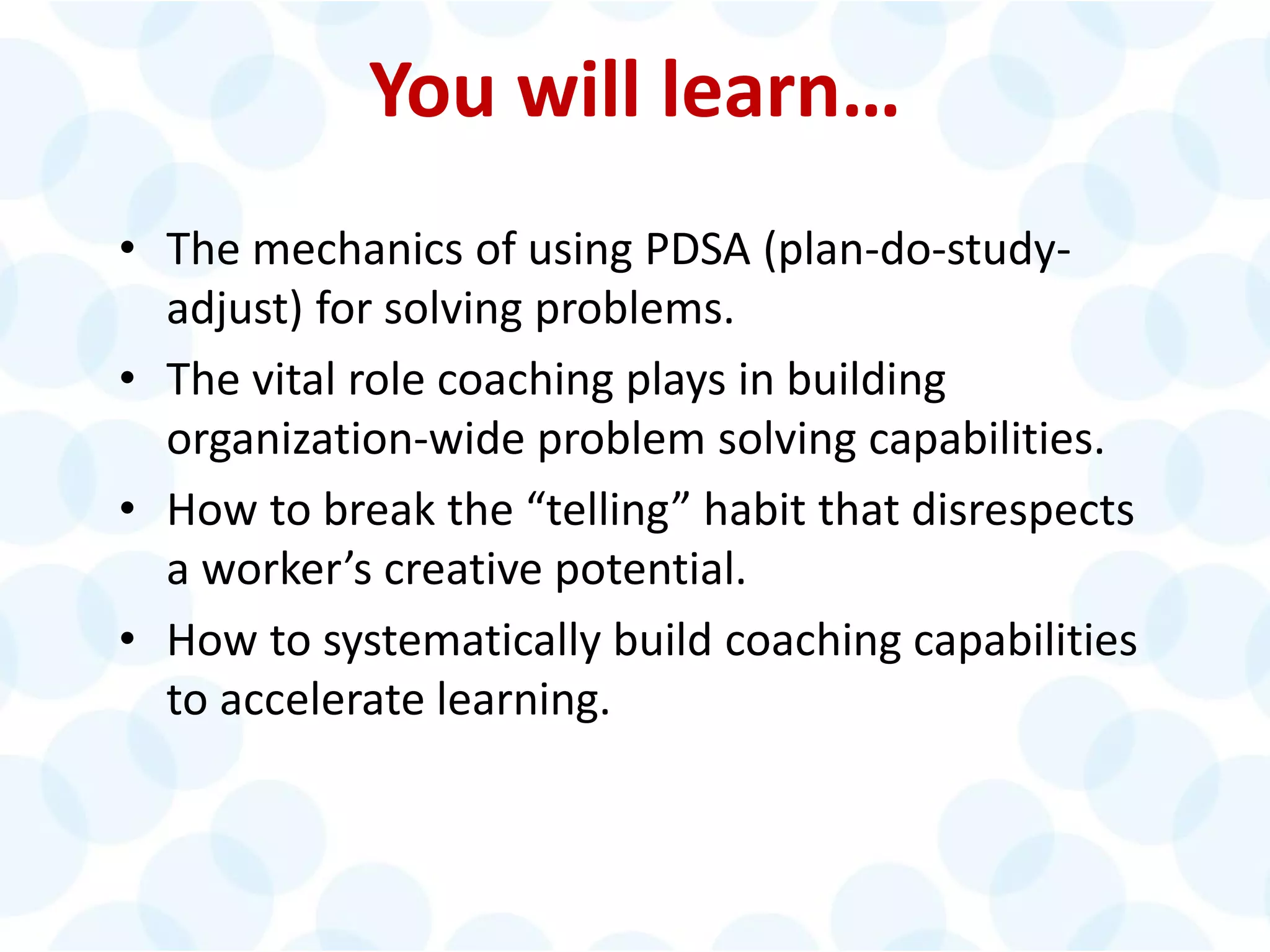 You will learn…

• The mechanics of using PDSA (plan-do-study-adjust) for solving problems.
• The vital role coaching plays in building organization-wide problem solving capabilities.
• How to break the “telling” habit that disrespects a worker’s creative potential.
• How to systematically build coaching capabilities to accelerate learning.